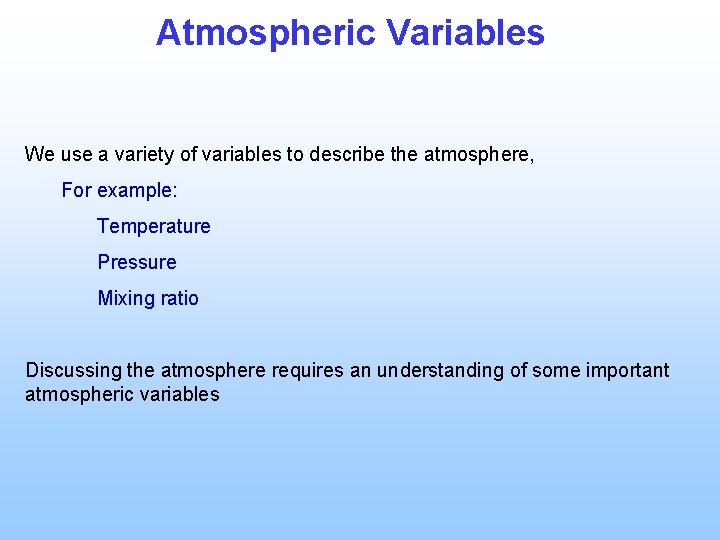 Atmospheric Variables

We use a variety of variables to describe the atmosphere,

For example:

Temperature

Pressure

Mixing ratio

Discussing the atmosphere requires an understanding of some important atmospheric variables